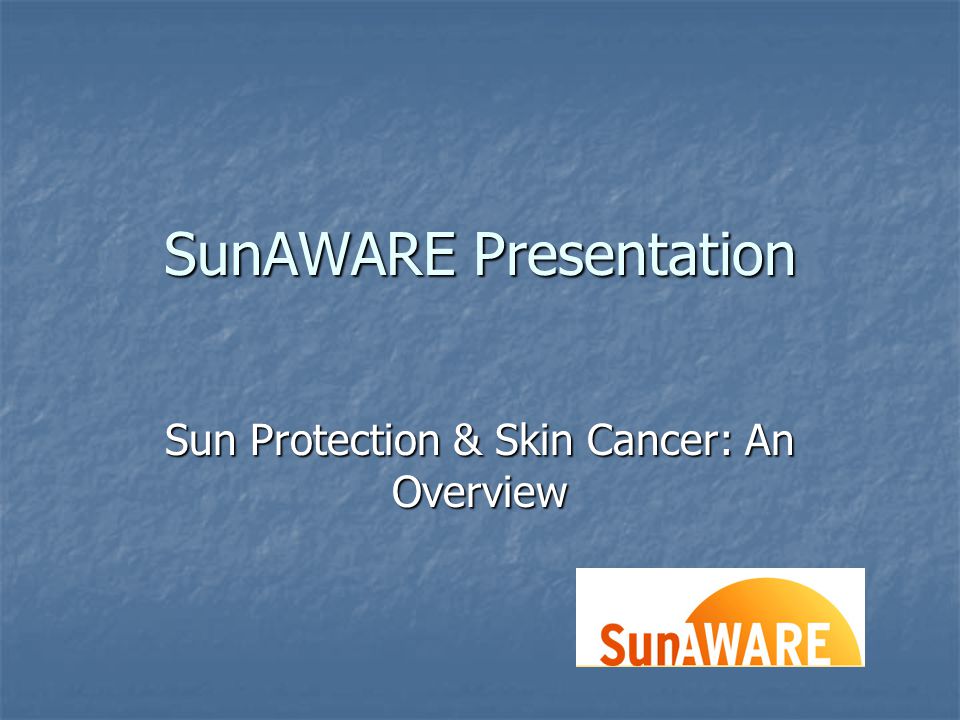 SunAWARE Presentation

Sun Protection & Skin Cancer: An Overview

SunAWARE